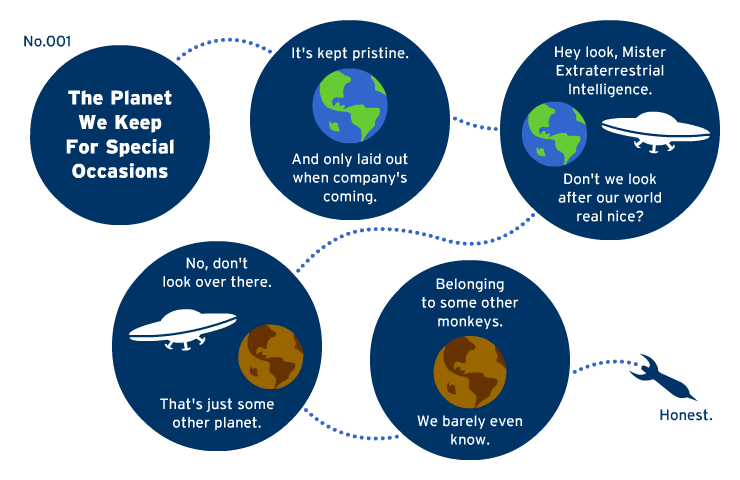 No.001

The Planet We Keep For Special Occasions

It's kept pristine.

And only laid out when company's coming.

Hey look, Mister Extraterrestrial Intelligence.

Don't we look after our world real nice?

No, don't look over there.

That's just some other planet.

Belonging to some other monkeys.

We barely even know.

Honest.